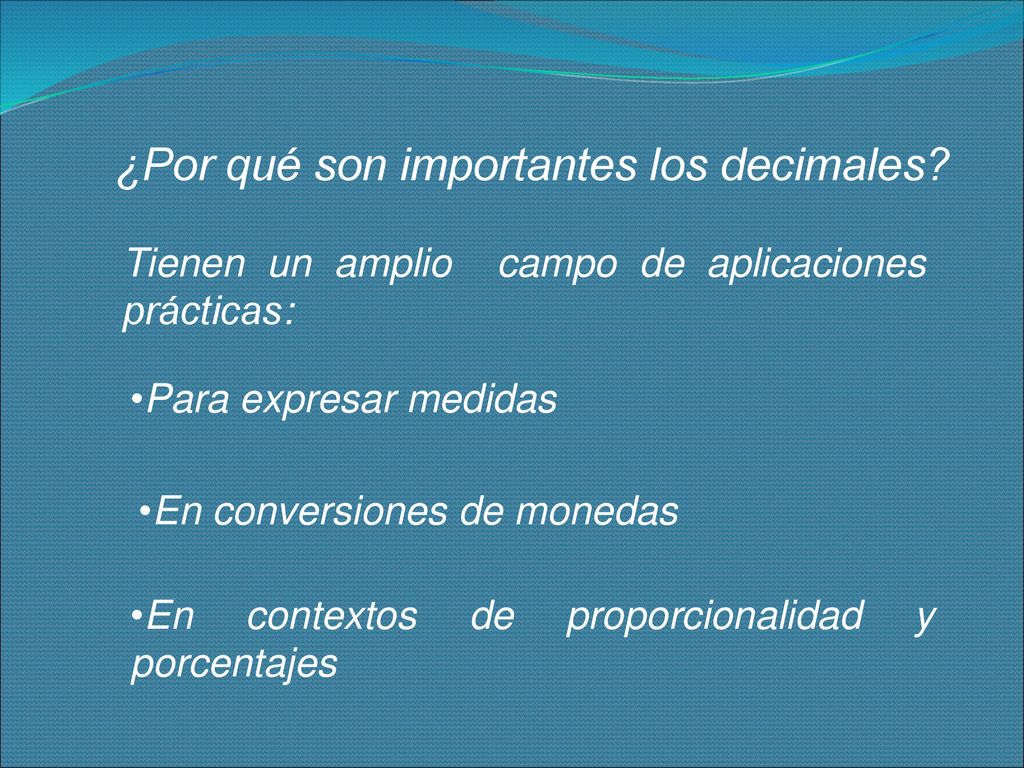 ¿Por qué son importantes los decimales?

Tienen un amplio campo de aplicaciones prácticas:

•Para expresar medidas

•En conversiones de monedas

•En contextos de proporcionalidad y porcentajes